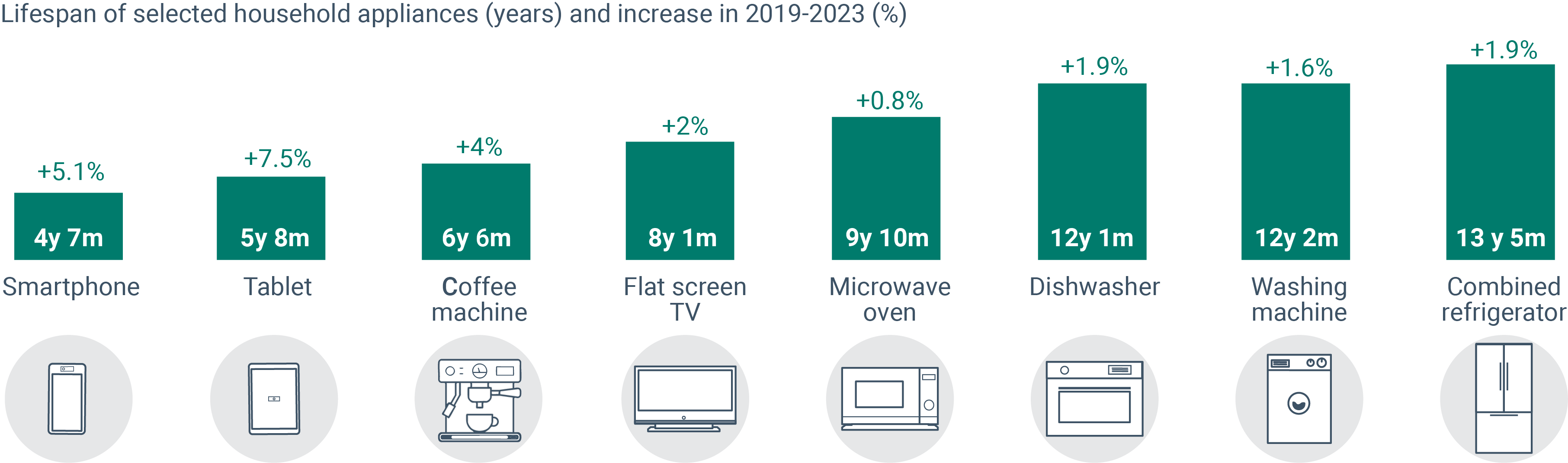 Lifespan of selected household appliances (years) and increase in 2019-2023 (%)

+5.1%
4y 7m
Smartphone

+7.5%
5y 8m
Tablet

+4%
6y 6m
Coffee machine

+2%
8y 1m
Flat screen TV

+0.8%
9y 10m
Microwave oven

+1.9%
12y 1m
Dishwasher

+1.6%
12y 2m
Washing machine

+1.9%
13 y 5m
Combined refrigerator